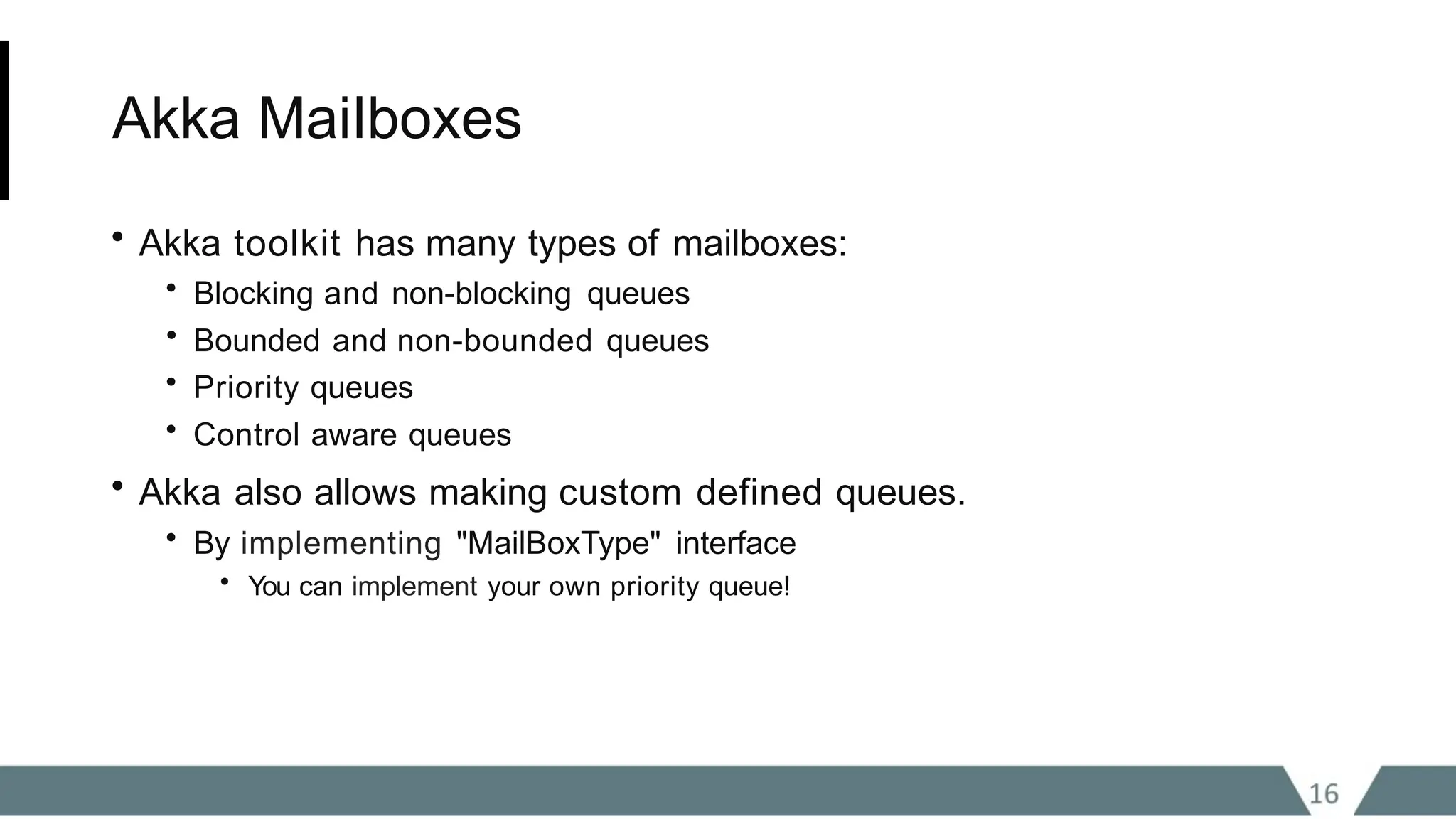 Akka Mailboxes

• Akka toolkit has many types of mailboxes:
  • Blocking and non-blocking queues
  • Bounded and non-bounded queues
  • Priority queues
  • Control aware queues

• Akka also allows making custom defined queues.
  • By implementing "MailBoxType" interface
    • You can implement your own priority queue!

16